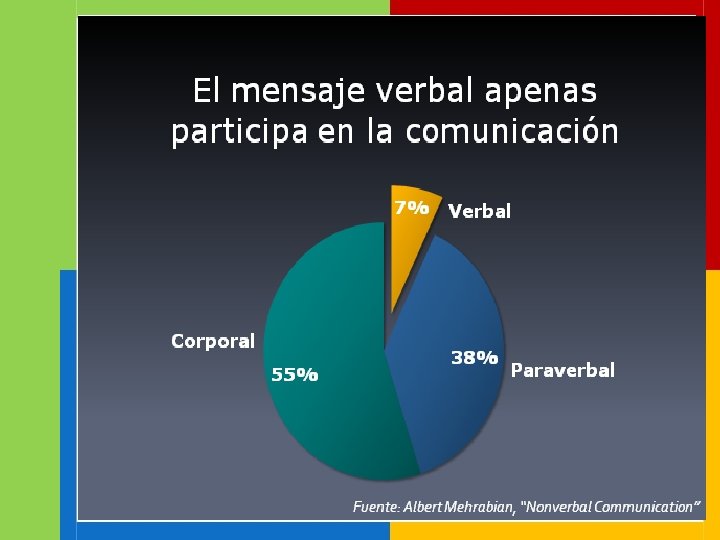 El mensaje verbal apenas participa en la comunicación

7% Verbal

38% Paraverbal

Corporal 55%

Fuente: Albert Mehrabian, "Nonverbal Communication"